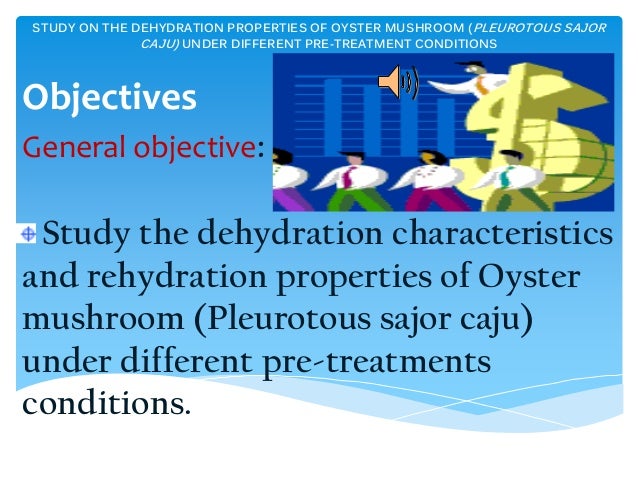 STUDY ON THE DEHYDRATION PROPERTIES OF OYSTER MUSHROOM (PLEUROTOUS SAJOR CAJU) UNDER DIFFERENT PRE-TREATMENT CONDITIONS

Objectives

General objective:

Study the dehydration characteristics and rehydration properties of Oyster mushroom (Pleurotous sajor caju) under different pre-treatments conditions.